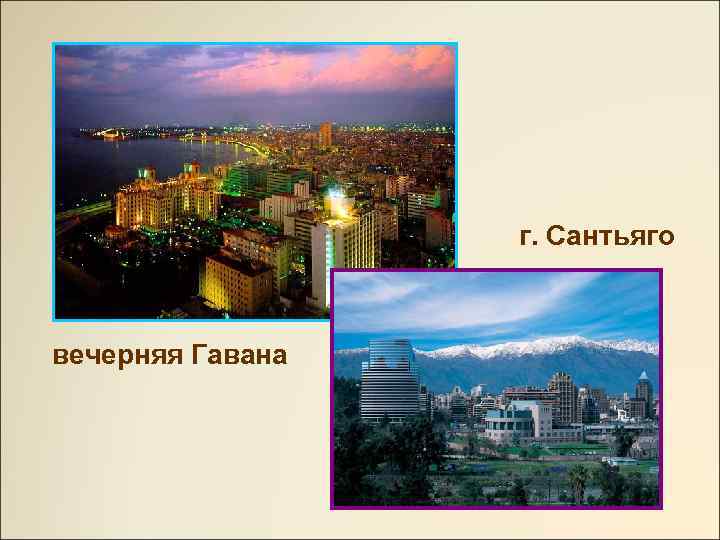 г. Сантьяго

вечерняя Гавана